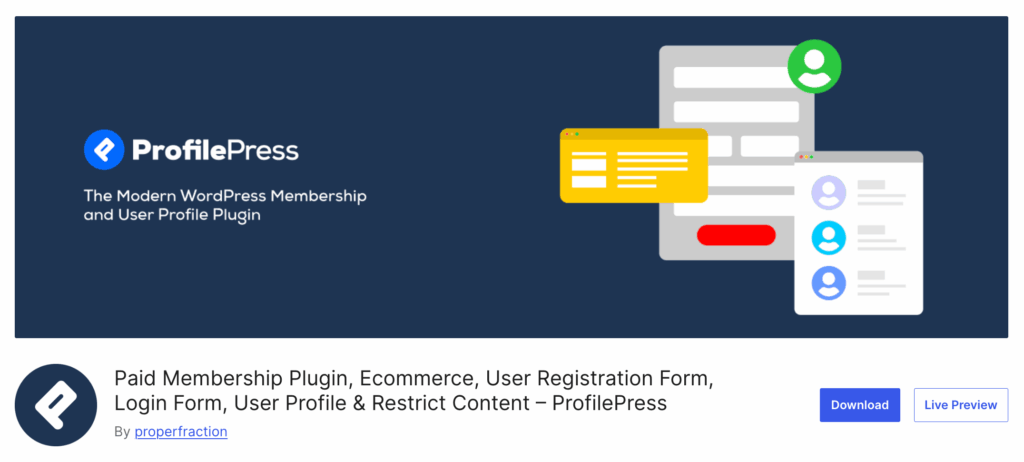 ProfilePress

The Modern WordPress Membership and User Profile Plugin

Paid Membership Plugin, Ecommerce, User Registration Form, Login Form, User Profile & Restrict Content – ProfilePress

By properfraction

Download

Live Preview